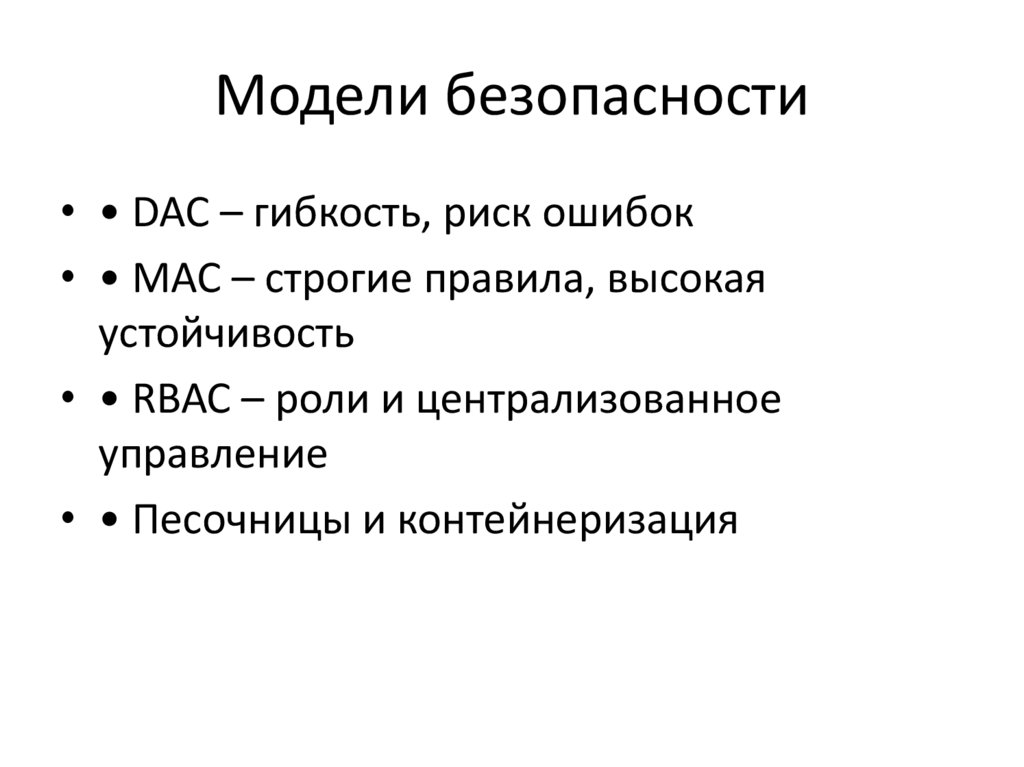 Модели безопасности

• • DAC – гибкость, риск ошибок
• • MAC – строгие правила, высокая устойчивость
• • RBAC – роли и централизованное управление
• • Песочницы и контейнеризация